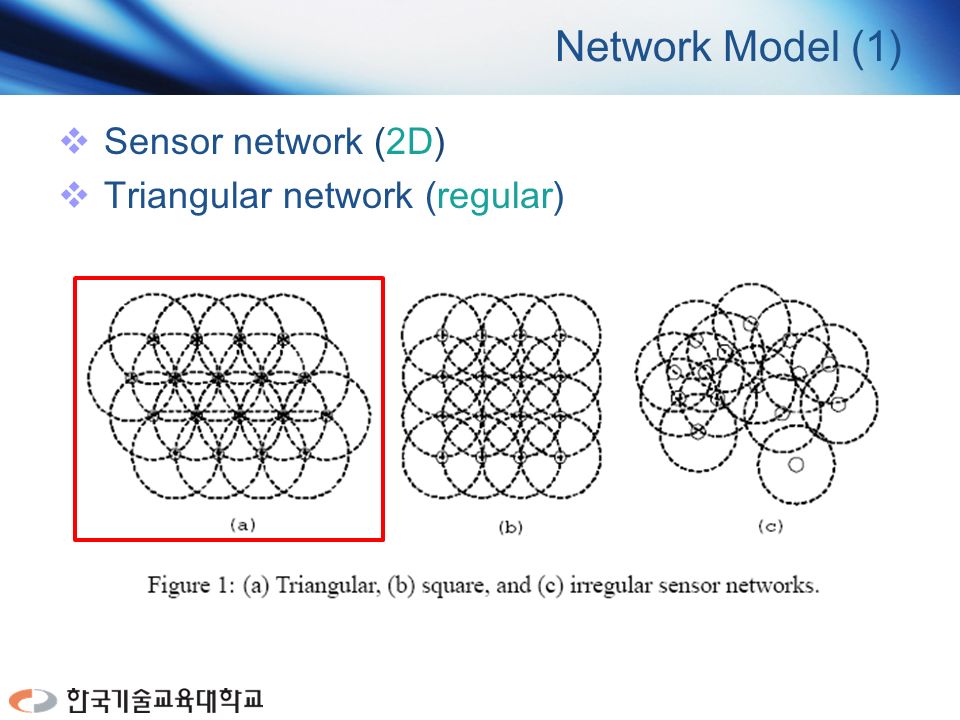 Network Model (1)

❖ Sensor network (2D)
❖ Triangular network (regular)

(a)

(b)

(c)

Figure 1: (a) Triangular, (b) square, and (c) irregular sensor networks.

한국기술교육대학교